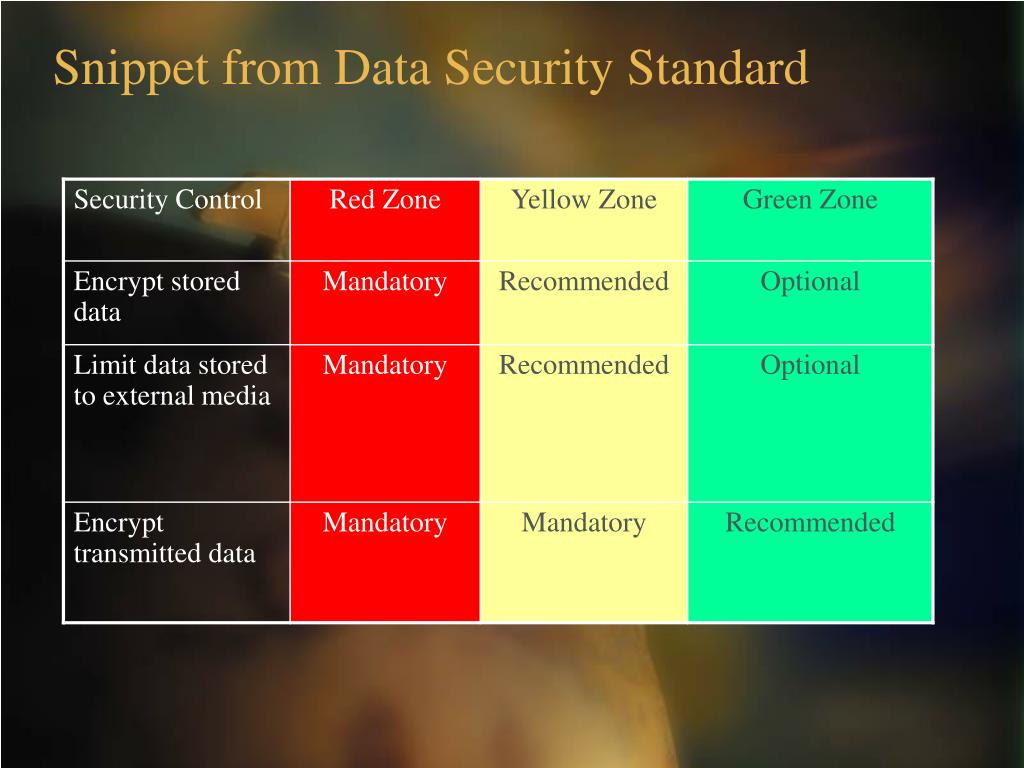 Snippet from Data Security Standard

| Security Control | Red Zone | Yellow Zone | Green Zone |
|---|---|---|---|
| Encrypt stored data | Mandatory | Recommended | Optional |
| Limit data stored to external media | Mandatory | Recommended | Optional |
| Encrypt transmitted data | Mandatory | Mandatory | Recommended |